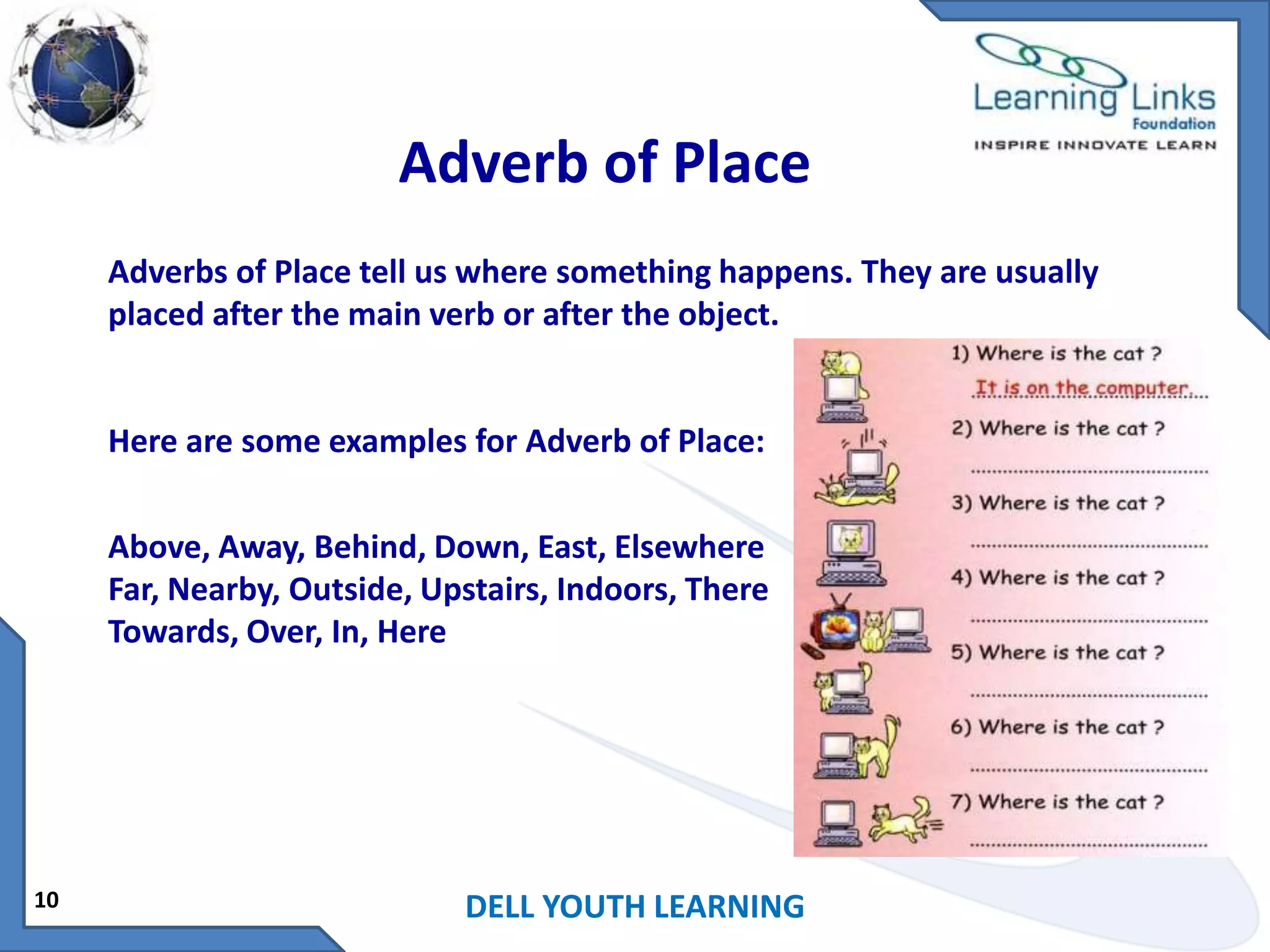 Learning Links
Foundation
INSPIRE INNOVATE LEARN

Adverb of Place

Adverbs of Place tell us where something happens. They are usually placed after the main verb or after the object.

Here are some examples for Adverb of Place:

Above, Away, Behind, Down, East, Elsewhere
Far, Nearby, Outside, Upstairs, Indoors, There
Towards, Over, In, Here

1) Where is the cat ?
It is on the computer.
2) Where is the cat ?
3) Where is the cat ?
4) Where is the cat ?
5) Where is the cat ?
6) Where is the cat ?
7) Where is the cat ?

10

DELL YOUTH LEARNING